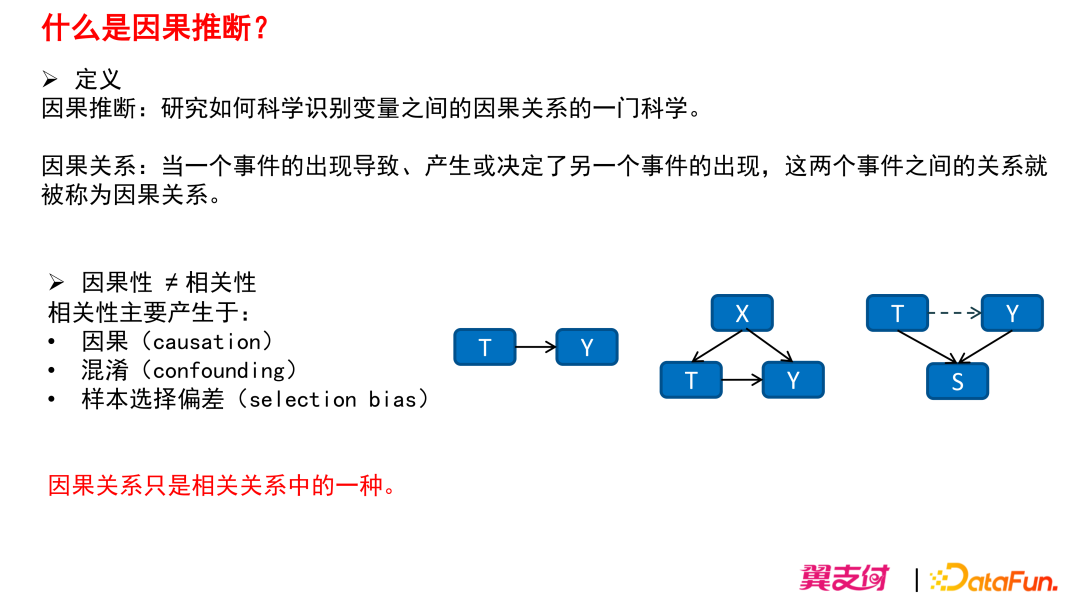 什么是因果推断？

➢ 定义
因果推断：研究如何科学识别变量之间的因果关系的一门科学。

因果关系：当一个事件的出现导致、产生或决定了另一个事件的出现，这两个事件之间的关系就被称为因果关系。

➢ 因果性 ≠ 相关性
相关性主要产生于：
• 因果（causation）
• 混淆（confounding）
• 样本选择偏差（selection bias）

T Y

X
T Y

T Y
S

因果关系只是相关关系中的一种。

翼支付 | DataFun.